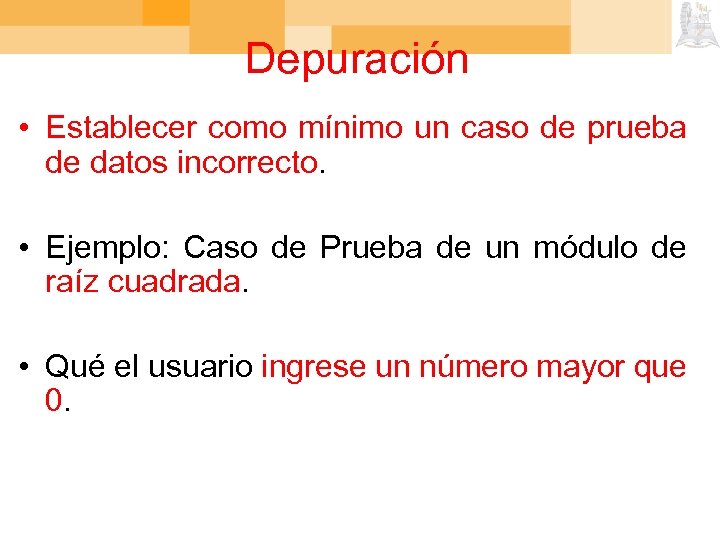 Depuración

• Establecer como mínimo un caso de prueba de datos incorrecto.

• Ejemplo: Caso de Prueba de un módulo de raíz cuadrada.

• Qué el usuario ingrese un número mayor que 0.